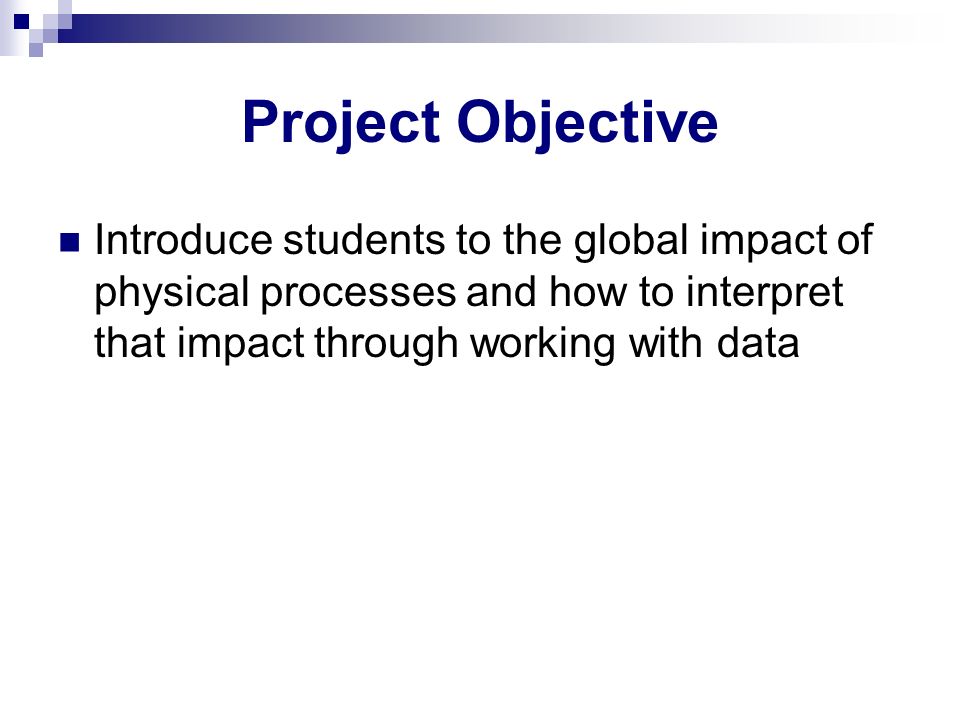 Project Objective

Introduce students to the global impact of physical processes and how to interpret that impact through working with data